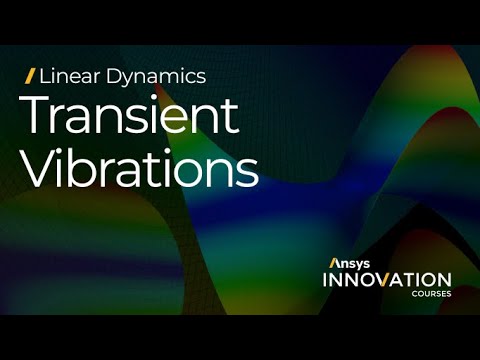 / Linear Dynamics
Transient Vibrations

Ansys
INNOVATION
COURSES